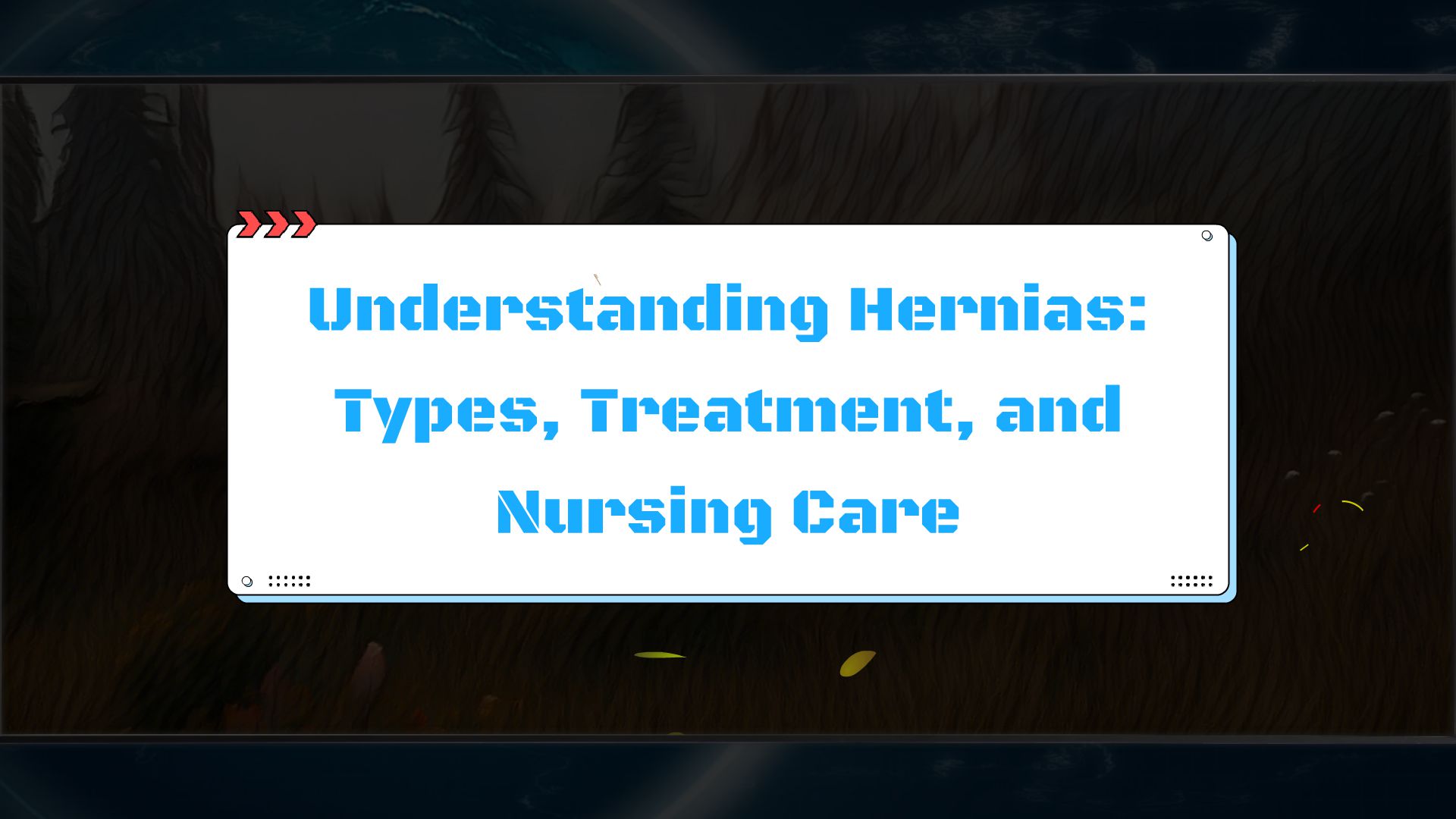 Understanding Hernias: Types, Treatment, and Nursing Care